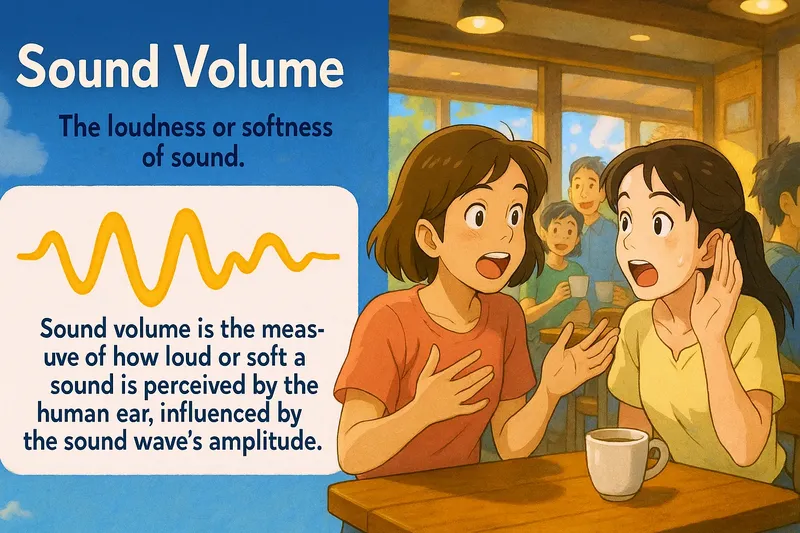 Sound Volume

The loudness or softness of sound.

Sound volume is the measuve of how loud or soft a sound is perceived by the human ear, influenced by the sound wave's amplitude.